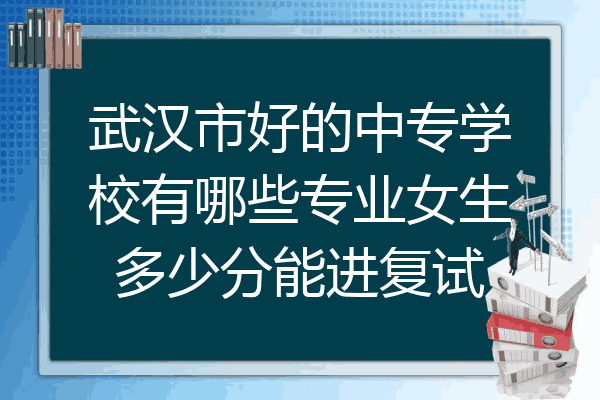 武汉市好的中专学校有哪些专业女生多少分能进复试